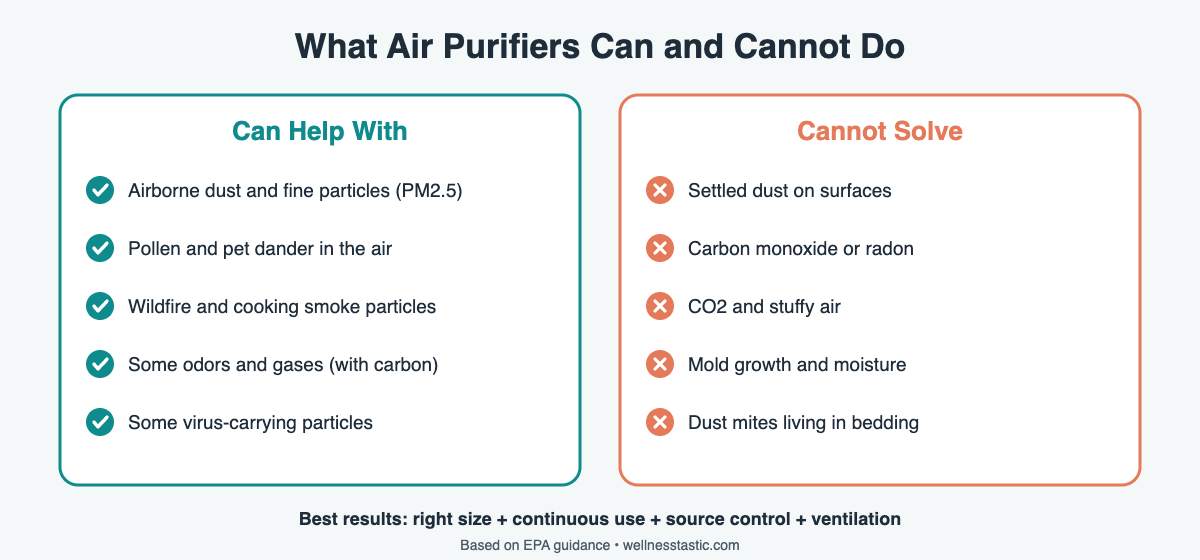 What Air Purifiers Can and Cannot Do

Can Help With

Airborne dust and fine particles (PM2.5)

Pollen and pet dander in the air

Wildfire and cooking smoke particles

Some odors and gases (with carbon)

Some virus-carrying particles

Cannot Solve

Settled dust on surfaces

Carbon monoxide or radon

CO2 and stuffy air

Mold growth and moisture

Dust mites living in bedding

Best results: right size + continuous use + source control + ventilation

Based on EPA guidance • wellnesstastic.com